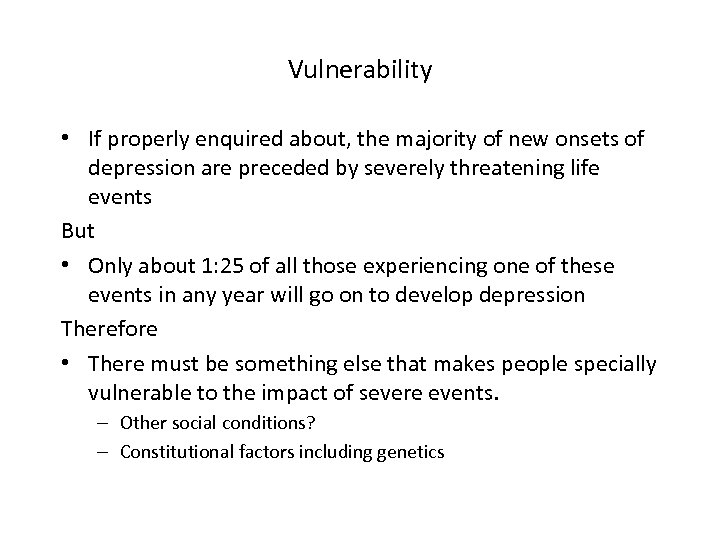 Vulnerability

• If properly enquired about, the majority of new onsets of depression are preceded by severely threatening life events

But

• Only about 1:25 of all those experiencing one of these events in any year will go on to develop depression

Therefore

• There must be something else that makes people specially vulnerable to the impact of severe events.
– Other social conditions?
– Constitutional factors including genetics